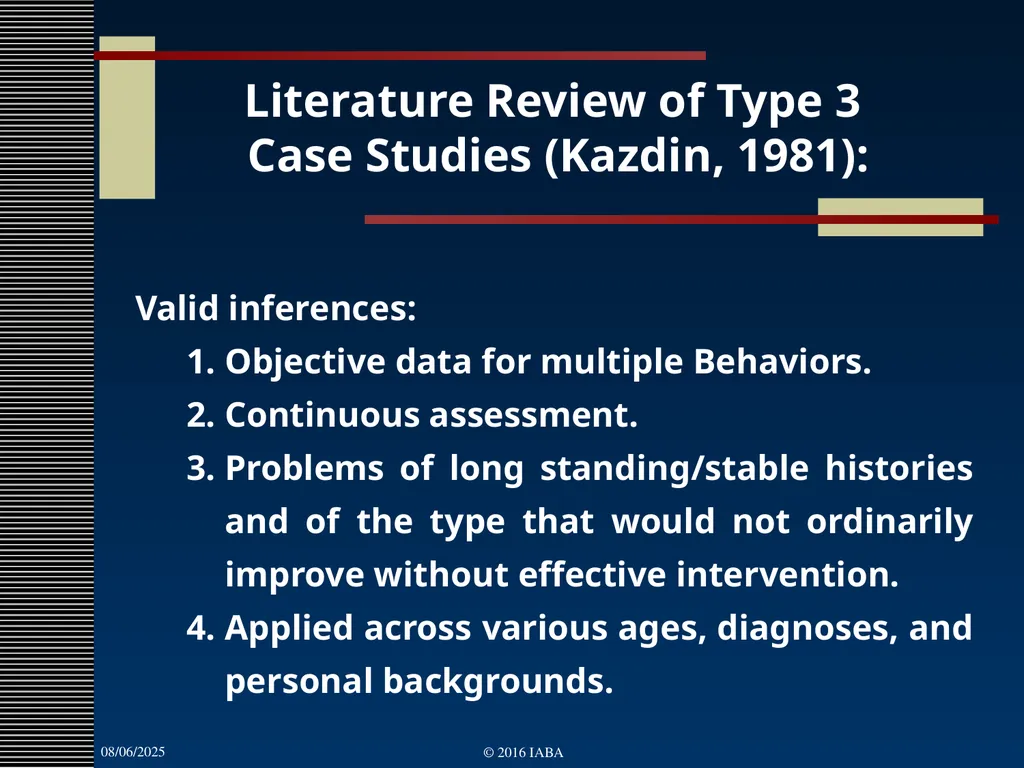 Literature Review of Type 3 Case Studies (Kazdin, 1981):

Valid inferences:

1. Objective data for multiple Behaviors.
2. Continuous assessment.
3. Problems of long standing/stable histories and of the type that would not ordinarily improve without effective intervention.
4. Applied across various ages, diagnoses, and personal backgrounds.

08/06/2025

© 2016 IABA